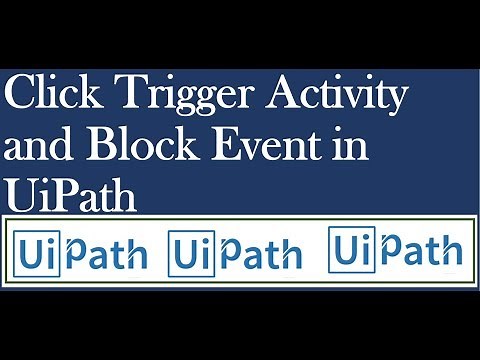 Click Trigger Activity and Block Event in UiPath

UiPath UiPath UiPath